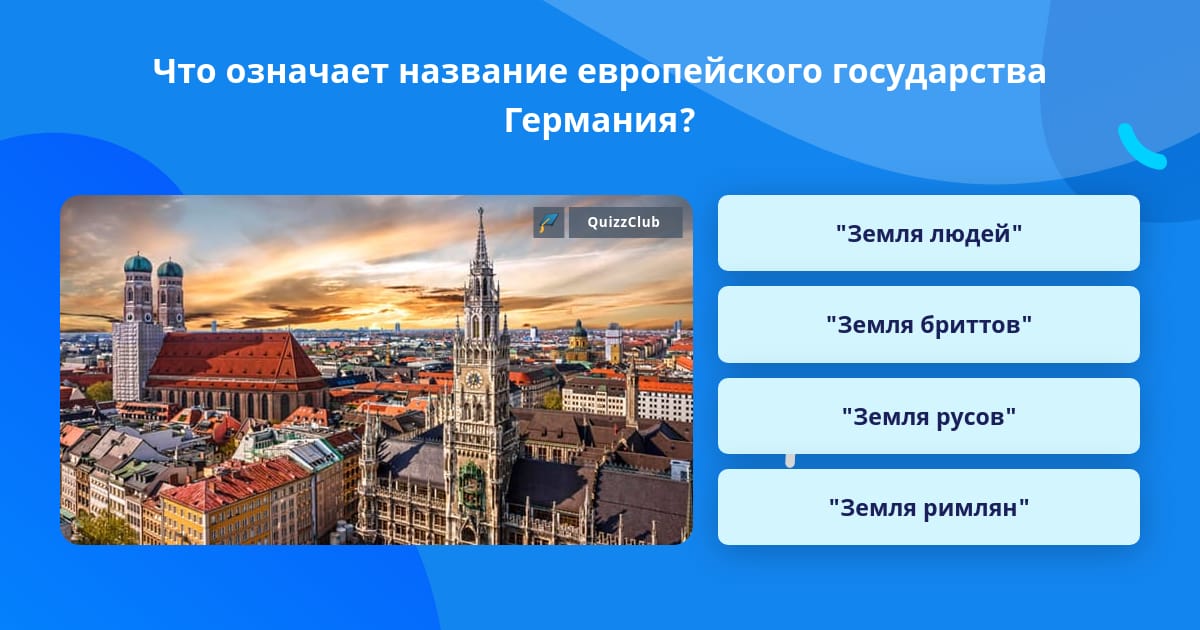 Что означает название европейского государства Германия?

QuizzClub

"Земля людей"

"Земля бриттов"

"Земля русов"

"Земля римлян"